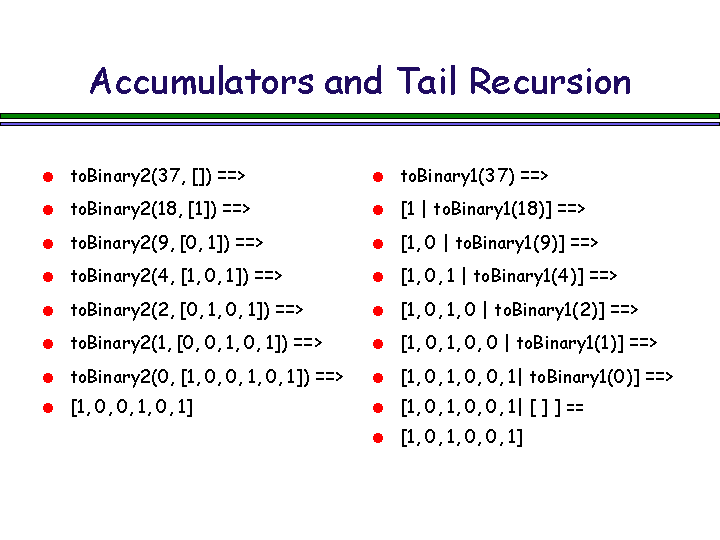 Accumulators and Tail Recursion

- toBinary2(37, []) ==>
- toBinary2(18, [1]) ==>
- toBinary2(9, [0, 1]) ==>
- toBinary2(4, [1, 0, 1]) ==>
- toBinary2(2, [0, 1, 0, 1]) ==>
- toBinary2(1, [0, 0, 1, 0, 1]) ==>
- toBinary2(0, [1, 0, 0, 1, 0, 1]) ==>
- [1, 0, 0, 1, 0, 1]

- toBinary1(37) ==>
- [1 | toBinary1(18)] ==>
- [1, 0 | toBinary1(9)] ==>
- [1, 0, 1 | toBinary1(4)] ==>
- [1, 0, 1, 0 | toBinary1(2)] ==>
- [1, 0, 1, 0, 0 | toBinary1(1)] ==>
- [1, 0, 1, 0, 0, 1| toBinary1(0)] ==>
- [1, 0, 1, 0, 0, 1| [ ] ] ==
- [1, 0, 1, 0, 0, 1]